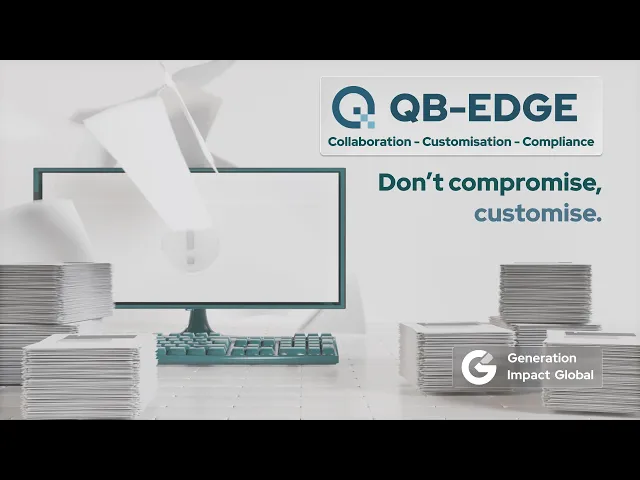 QB-EDGE
Collaboration - Customisation - Compliance

Don't compromise, customise.

Generation Impact Global